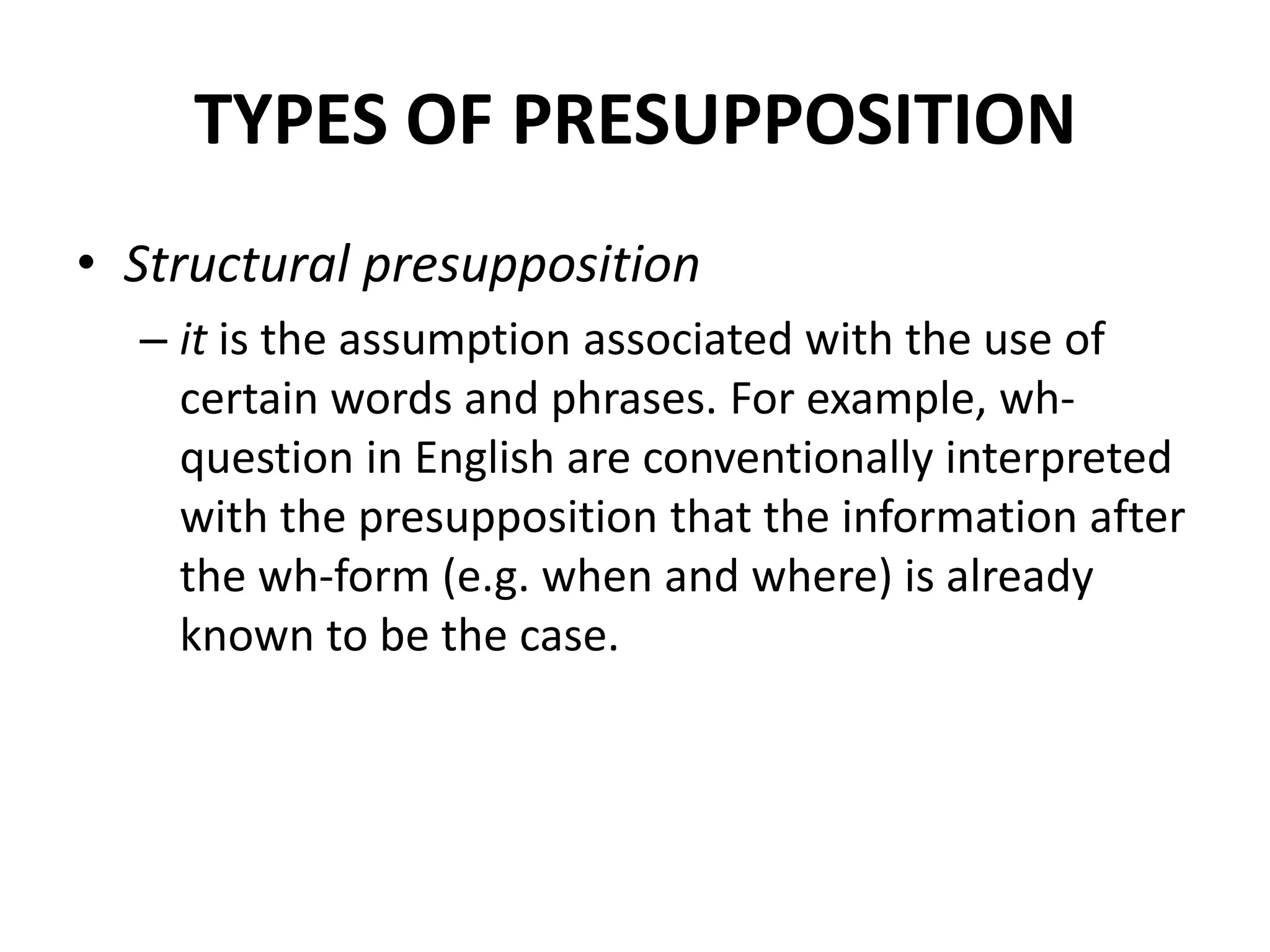 TYPES OF PRESUPPOSITION

• Structural presupposition

– it is the assumption associated with the use of certain words and phrases. For example, wh-question in English are conventionally interpreted with the presupposition that the information after the wh-form (e.g. when and where) is already known to be the case.